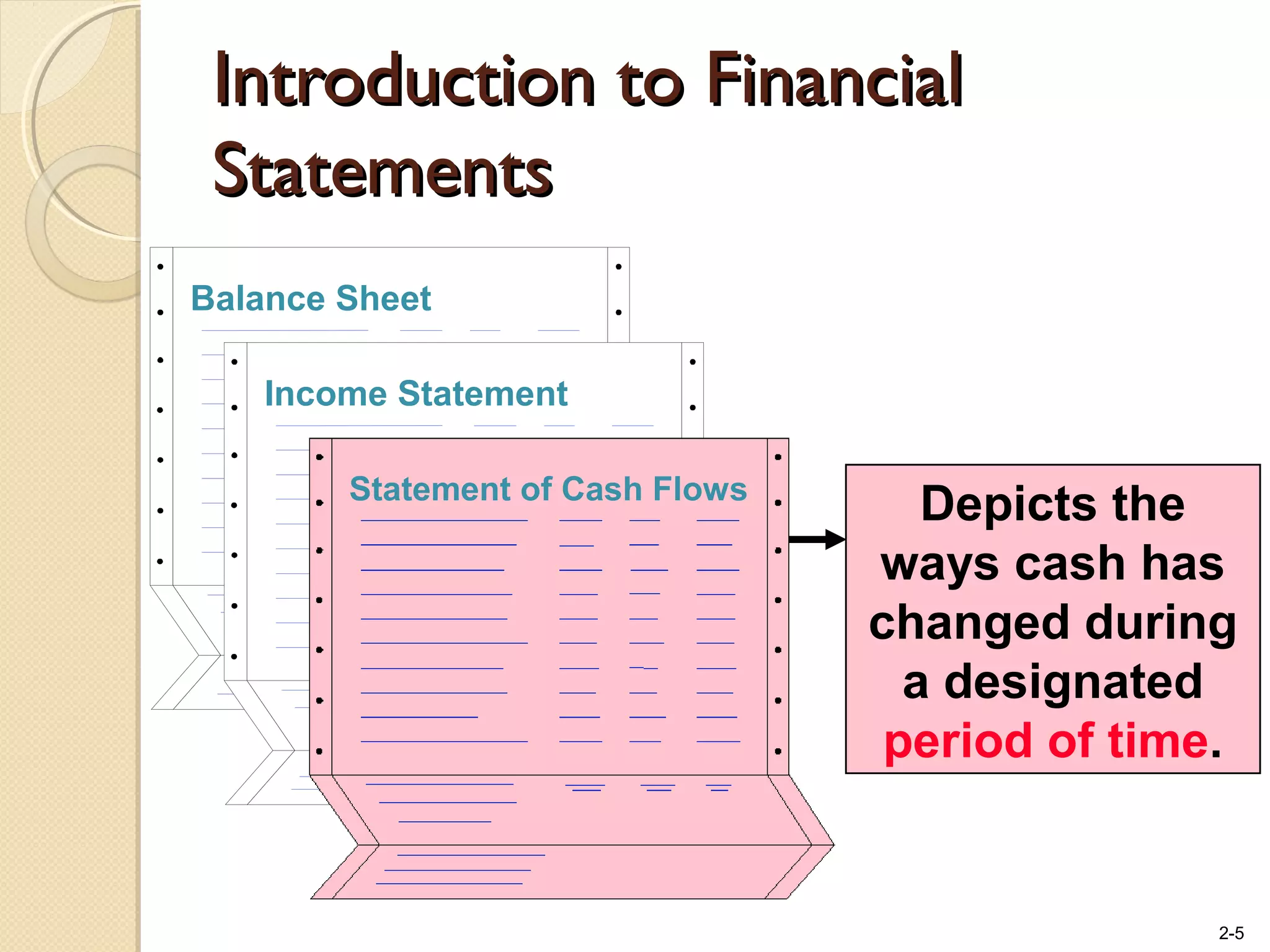 Introduction to Financial Statements

Balance Sheet

Income Statement

Statement of Cash Flows

Depicts the ways cash has changed during a designated period of time.

2-5